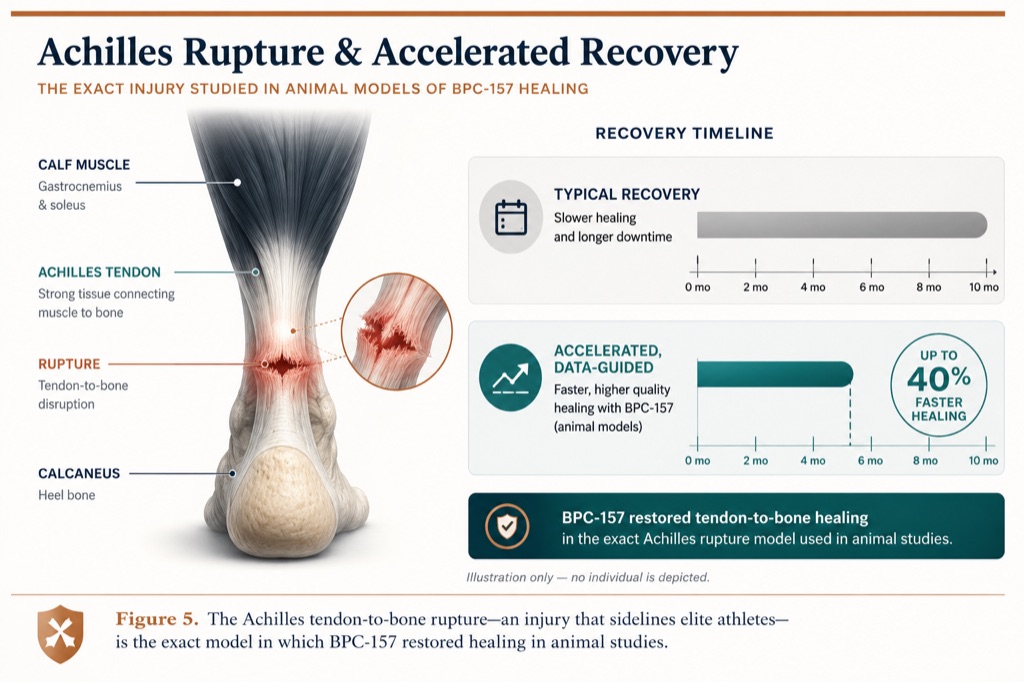 Achilles Rupture & Accelerated Recovery

THE EXACT INJURY STUDIED IN ANIMAL MODELS OF BPC-157 HEALING

CALF MUSCLE
Gastrocnemius & soleus

ACHILLES TENDON
Strong tissue connecting muscle to bone

RUPTURE
Tendon-to-bone disruption

CALCANEUS
Heel bone

RECOVERY TIMELINE

TYPICAL RECOVERY
Slower healing and longer downtime

0 mo 2 mo 4 mo 6 mo 8 mo 10 mo

ACCELERATED, DATA-GUIDED
Faster, higher quality healing with BPC-157 (animal models)

UP TO 40% FASTER HEALING

0 mo 2 mo 4 mo 6 mo 8 mo 10 mo

BPC-157 restored tendon-to-bone healing
in the exact Achilles rupture model used in animal studies.

Illustration only — no individual is depicted.

Figure 5. The Achilles tendon-to-bone rupture—an injury that sidelines elite athletes—is the exact model in which BPC-157 restored healing in animal studies.